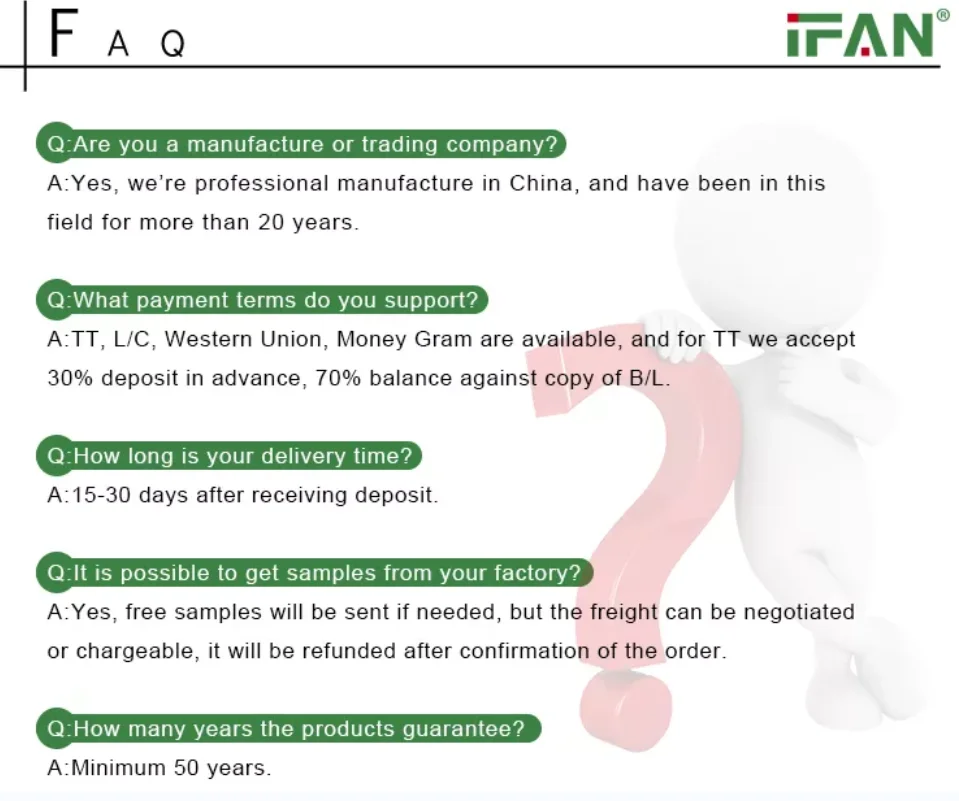 F A Q

IFAN®

Q:Are you a manufacture or trading company?
A:Yes, we're professional manufacture in China, and have been in this field for more than 20 years.

Q:What payment terms do you support?
A:TT, L/C, Western Union, Money Gram are available, and for TT we accept 30% deposit in advance, 70% balance against copy of B/L.

Q:How long is your delivery time?
A:15-30 days after receiving deposit.

Q:It is possible to get samples from your factory?
A:Yes, free samples will be sent if needed, but the freight can be negotiated or chargeable, it will be refunded after confirmation of the order.

Q:How many years the products guarantee?
A:Minimum 50 years.